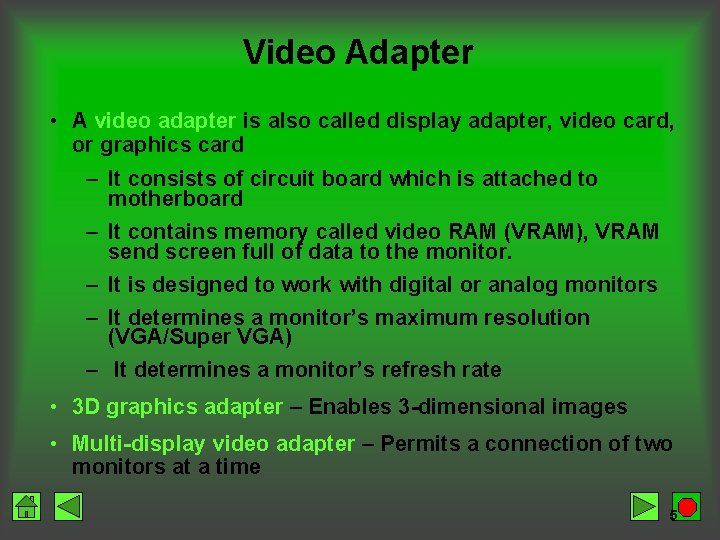 Video Adapter

• A video adapter is also called display adapter, video card, or graphics card

– It consists of circuit board which is attached to motherboard

– It contains memory called video RAM (VRAM), VRAM send screen full of data to the monitor.

– It is designed to work with digital or analog monitors

– It determines a monitor's maximum resolution (VGA/Super VGA)

– It determines a monitor's refresh rate

• 3D graphics adapter – Enables 3-dimensional images

• Multi-display video adapter – Permits a connection of two monitors at a time

5